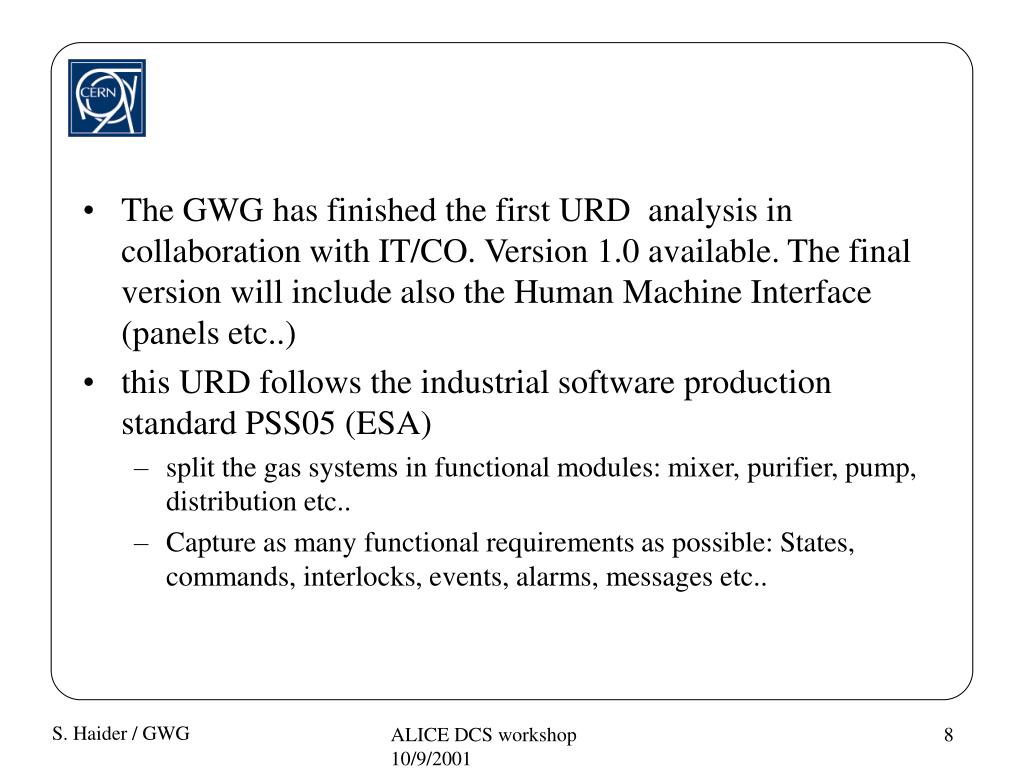 CERN

• The GWG has finished the first URD analysis in collaboration with IT/CO. Version 1.0 available. The final version will include also the Human Machine Interface (panels etc..)

• this URD follows the industrial software production standard PSS05 (ESA)

– split the gas systems in functional modules: mixer, purifier, pump, distribution etc..

– Capture as many functional requirements as possible: States, commands, interlocks, events, alarms, messages etc..

S. Haider / GWG

ALICE DCS workshop
10/9/2001

8